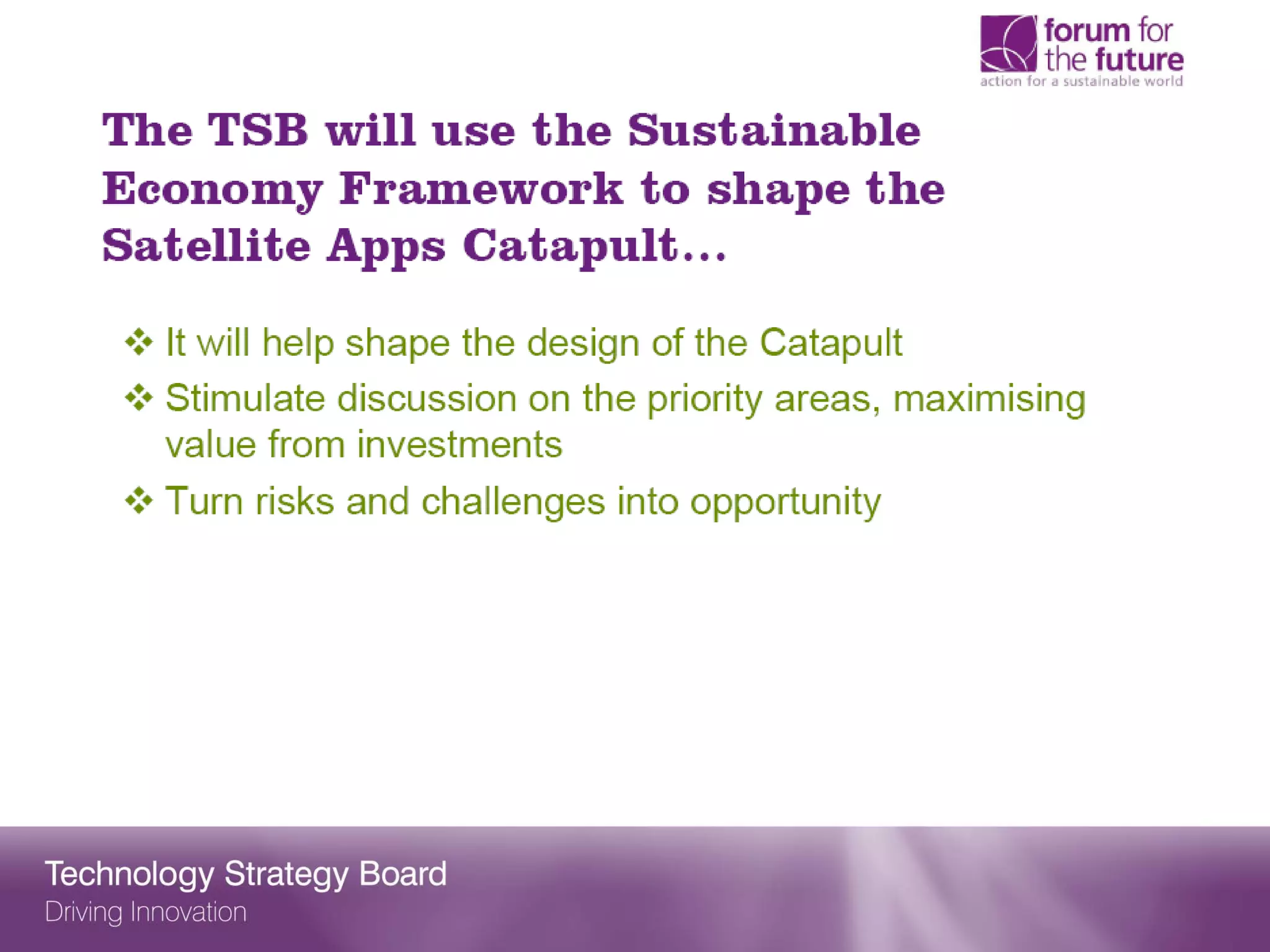 forum for the future
action for a sustainable world

The TSB will use the Sustainable Economy Framework to shape the Satellite Apps Catapult…

❖ It will help shape the design of the Catapult
❖ Stimulate discussion on the priority areas, maximising value from investments
❖ Turn risks and challenges into opportunity

Technology Strategy Board
Driving Innovation